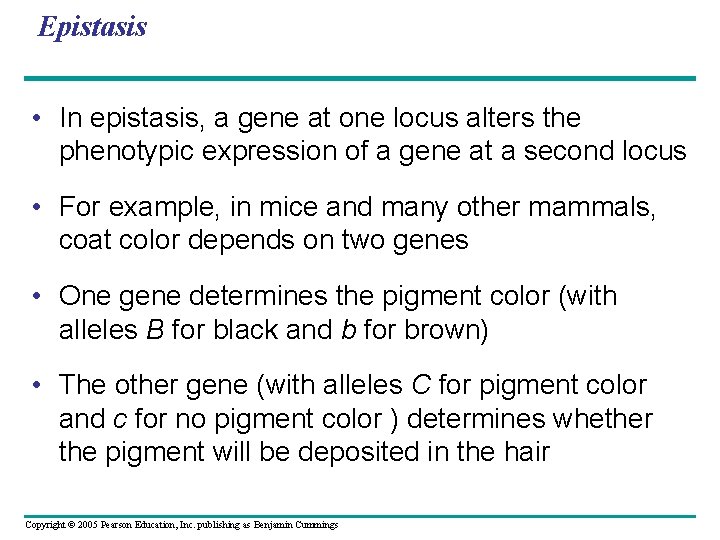 Epistasis

• In epistasis, a gene at one locus alters the phenotypic expression of a gene at a second locus

• For example, in mice and many other mammals, coat color depends on two genes

• One gene determines the pigment color (with alleles B for black and b for brown)

• The other gene (with alleles C for pigment color and c for no pigment color ) determines whether the pigment will be deposited in the hair

Copyright © 2005 Pearson Education, Inc. publishing as Benjamin Cummings